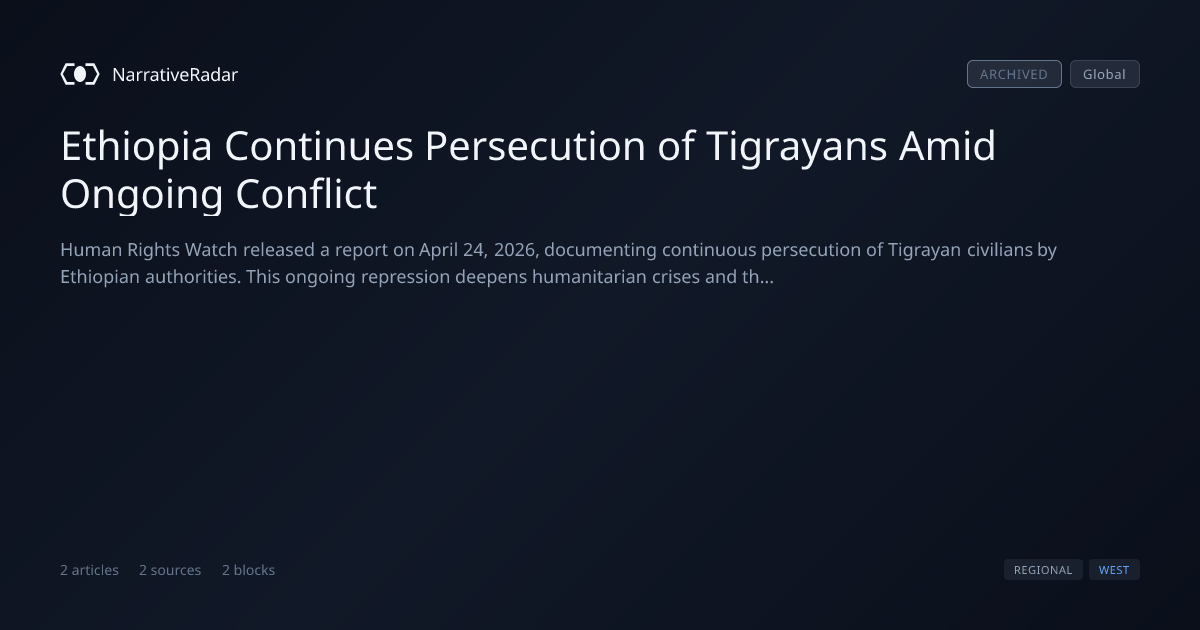 NarrativeRadar

ARCHIVED Global

Ethiopia Continues Persecution of Tigrayans Amid Ongoing Conflict

Human Rights Watch released a report on April 24, 2026, documenting continuous persecution of Tigrayan civilians by Ethiopian authorities. This ongoing repression deepens humanitarian crises and th...

2 articles 2 sources 2 blocks

REGIONAL WEST